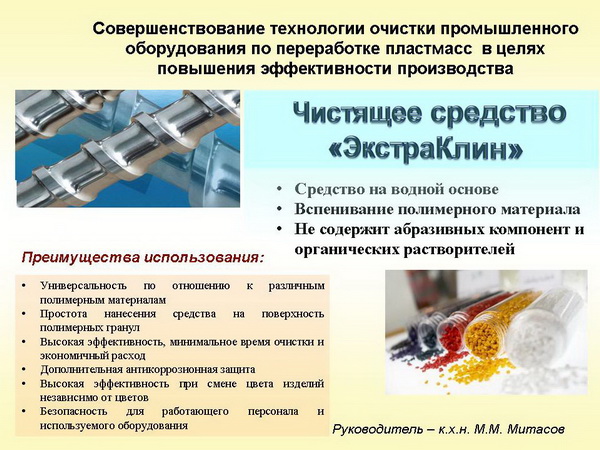 Совершенствование технологии очистки промышленного оборудования по переработке пластмасс в целях повышения эффективности производства

Чистящее средство «ЭкстраКлин»

• Средство на водной основе
• Вспенивание полимерного материала
• Не содержит абразивных компонент и органических растворителей

Преимущества использования:

• Универсальность по отношению к различным полимерным материалам
• Простота нанесения средства на поверхность полимерных гранул
• Высокая эффективность, минимальное время очистки и экономичный расход
• Дополнительная антикоррозионная защита
• Высокая эффективность при смене цвета изделий независимо от цветов
• Безопасность для работающего персонала и используемого оборудования

Руководитель – к.х.н. М.М. Митасов